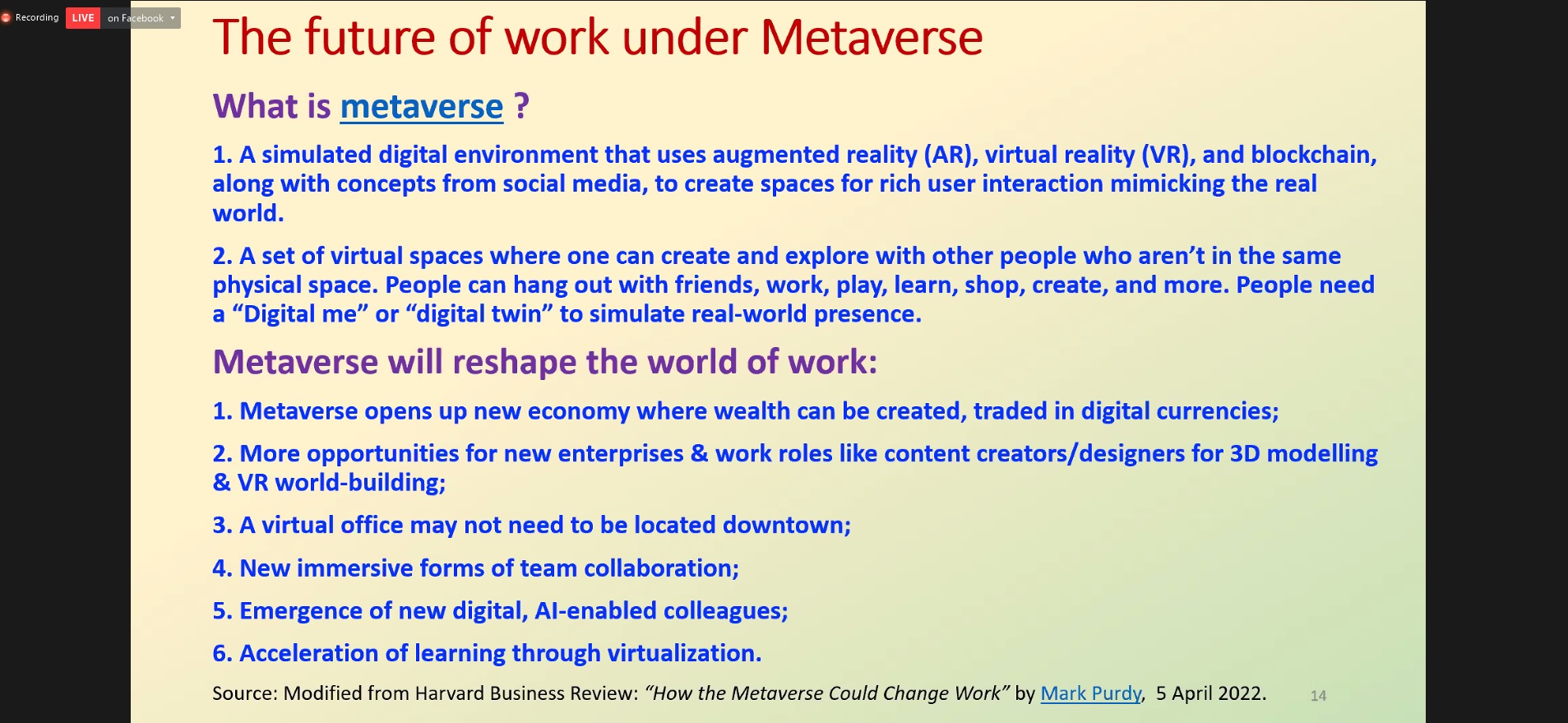 Recording LIVE on Facebook

The future of work under Metaverse

What is metaverse ?

1. A simulated digital environment that uses augmented reality (AR), virtual reality (VR), and blockchain, along with concepts from social media, to create spaces for rich user interaction mimicking the real world.

2. A set of virtual spaces where one can create and explore with other people who aren't in the same physical space. People can hang out with friends, work, play, learn, shop, create, and more. People need a "Digital me" or "digital twin" to simulate real-world presence.

Metaverse will reshape the world of work:

1. Metaverse opens up new economy where wealth can be created, traded in digital currencies;

2. More opportunities for new enterprises & work roles like content creators/designers for 3D modelling & VR world-building;

3. A virtual office may not need to be located downtown;

4. New immersive forms of team collaboration;

5. Emergence of new digital, AI-enabled colleagues;

6. Acceleration of learning through virtualization.

Source: Modified from Harvard Business Review: "How the Metaverse Could Change Work" by Mark Purdy, 5 April 2022.

14